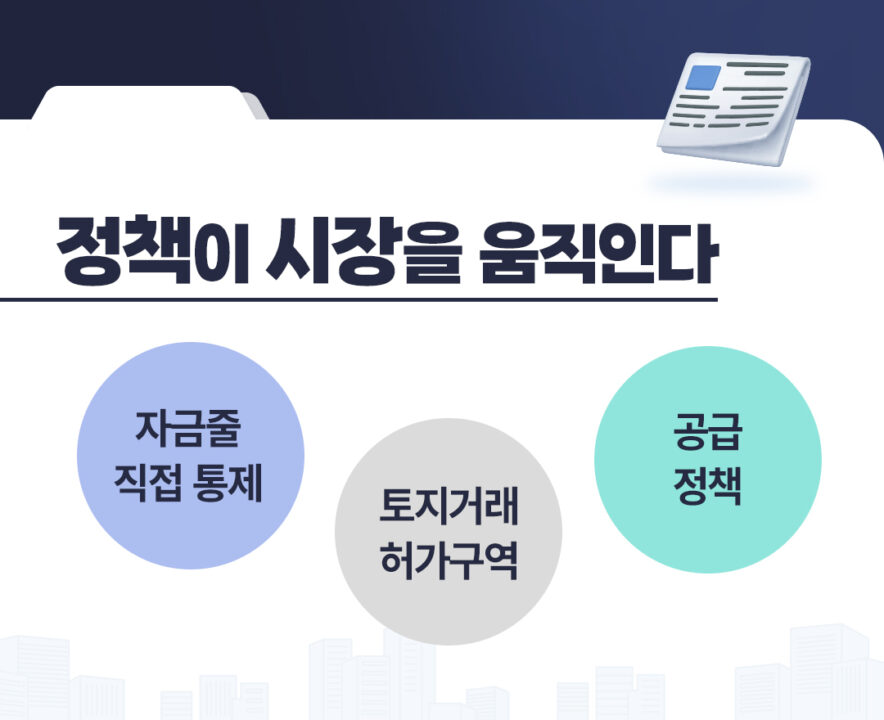 정책이 시장을 움직인다

자금줄 직접 통제

토지거래 허가구역

공급 정책